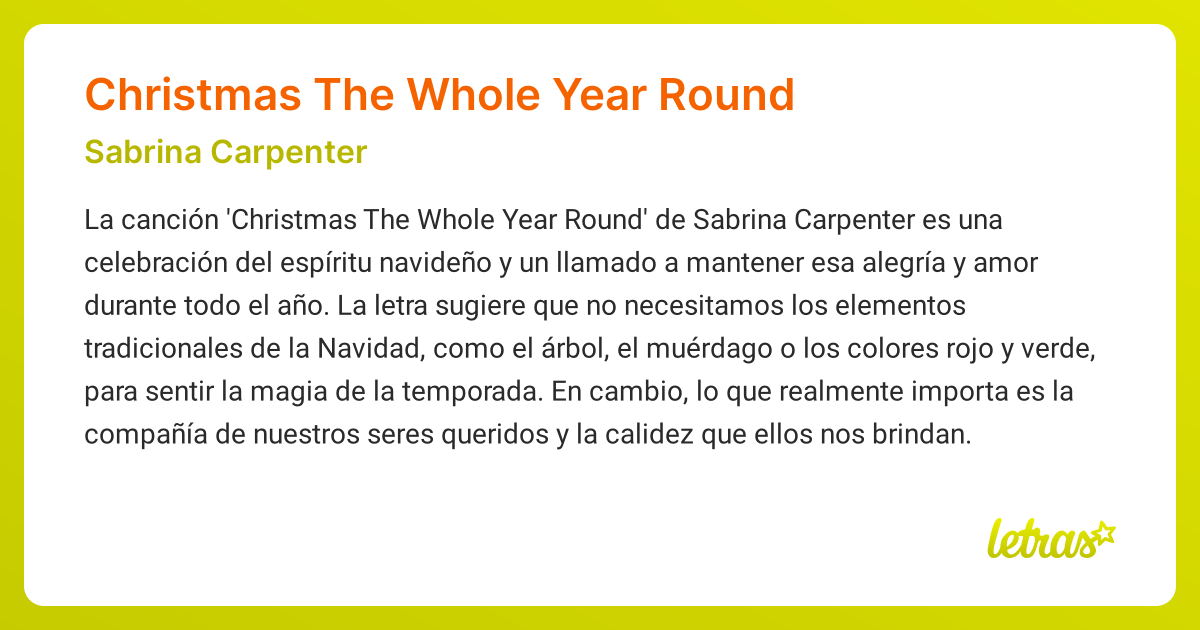 Christmas The Whole Year Round

Sabrina Carpenter

La canción 'Christmas The Whole Year Round' de Sabrina Carpenter es una celebración del espíritu navideño y un llamado a mantener esa alegría y amor durante todo el año. La letra sugiere que no necesitamos los elementos tradicionales de la Navidad, como el árbol, el muérdago o los colores rojo y verde, para sentir la magia de la temporada. En cambio, lo que realmente importa es la compañía de nuestros seres queridos y la calidez que ellos nos brindan.

letras